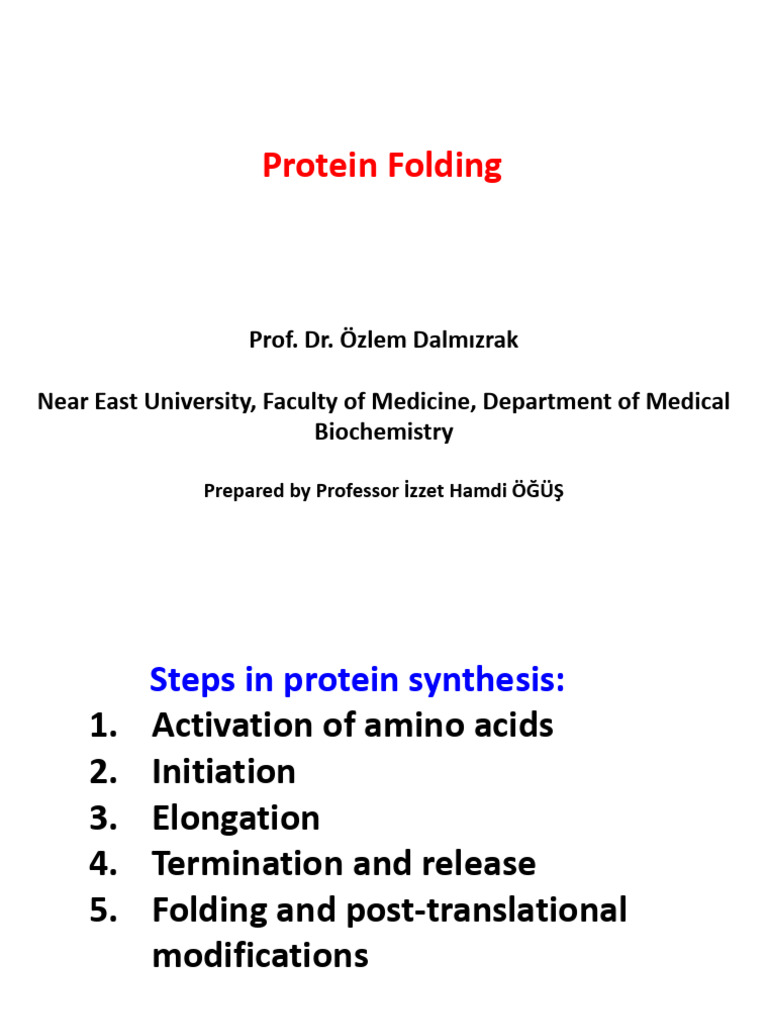 Protein Folding

Prof. Dr. Özlem Dalmızrak

Near East University, Faculty of Medicine, Department of Medical Biochemistry

Prepared by Professor İzzet Hamdi ÖĞÜŞ

Steps in protein synthesis:
1. Activation of amino acids
2. Initiation
3. Elongation
4. Termination and release
5. Folding and post-translational modifications